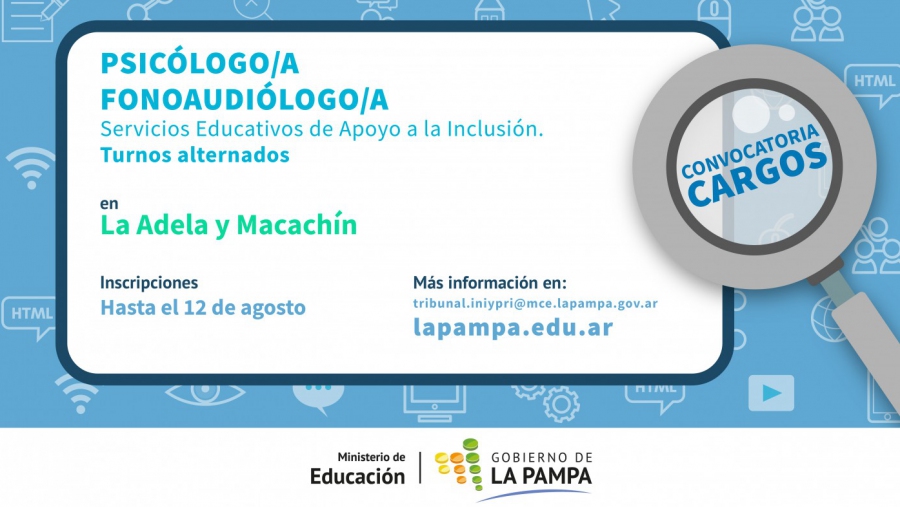 PSICÓLOGO/A
FONOAUDIÓLOGO/A
Servicios Educativos de Apoyo a la Inclusión.
Turnos alternados

en
La Adela y Macachín

Inscripciones
Hasta el 12 de agosto

Más información en:
tribunal.iniypri@mce.lapampa.gov.ar
lapampa.edu.ar

CONVOCATORIA
CARGOS

HTML
HTML
HTML

Ministerio de
Educación

GOBIERNO DE
LA PAMPA